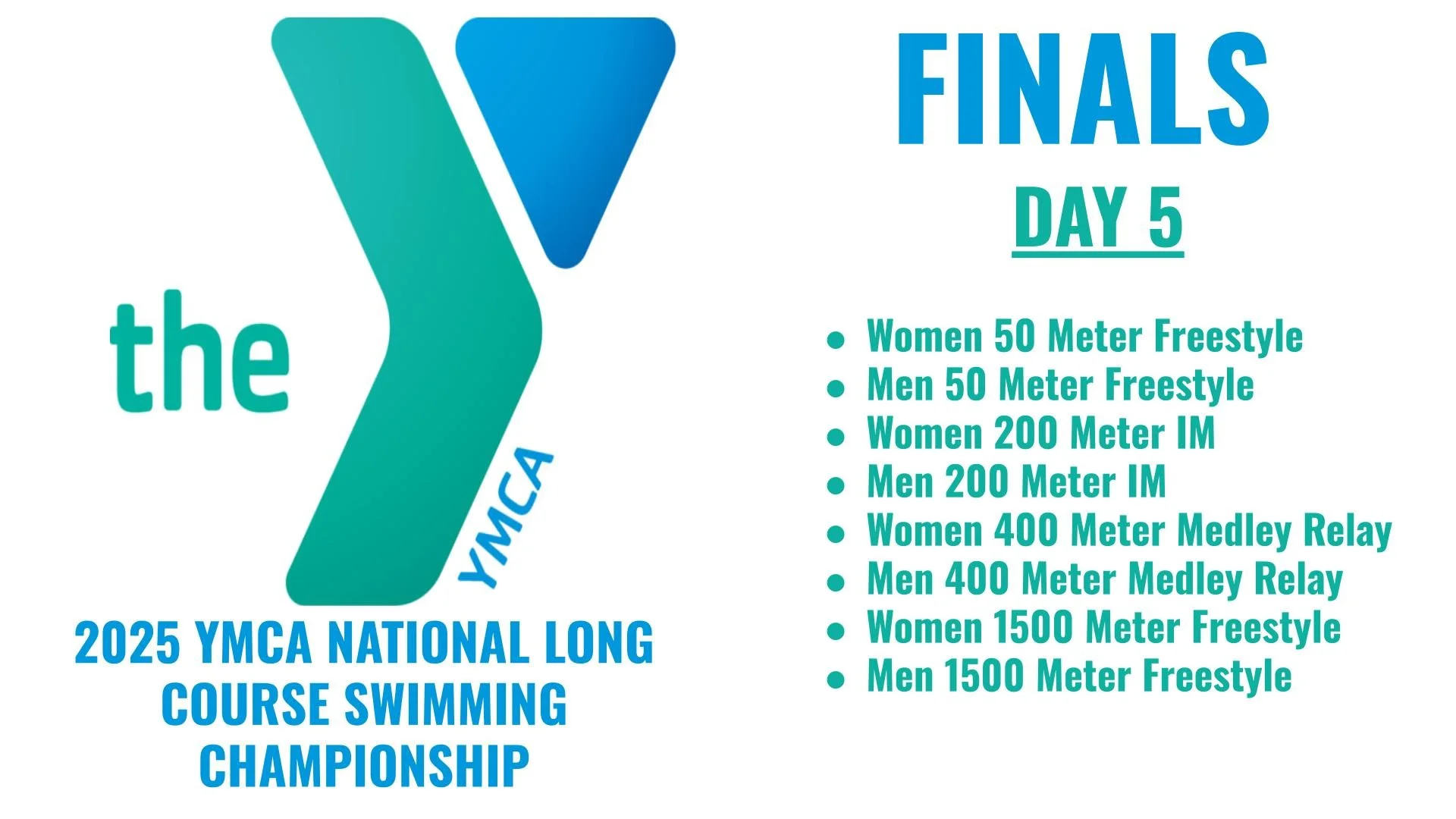 the

YMCA

2025 YMCA NATIONAL LONG COURSE SWIMMING CHAMPIONSHIP

FINALS

DAY 5

- Women 50 Meter Freestyle
- Men 50 Meter Freestyle
- Women 200 Meter IM
- Men 200 Meter IM
- Women 400 Meter Medley Relay
- Men 400 Meter Medley Relay
- Women 1500 Meter Freestyle
- Men 1500 Meter Freestyle